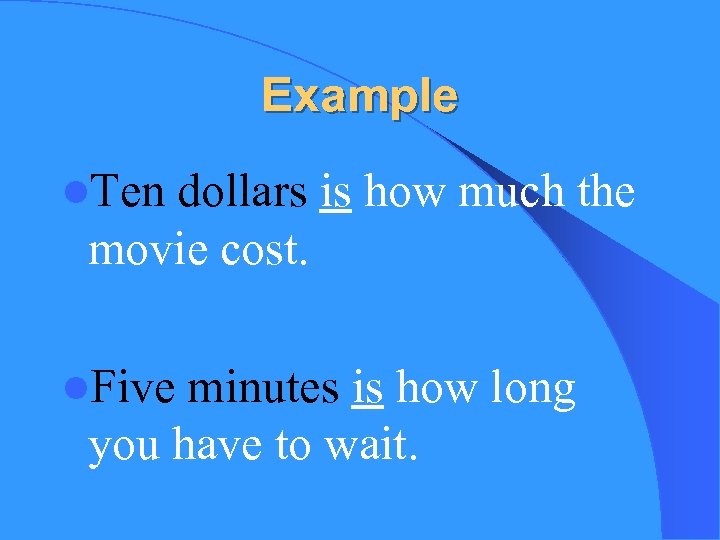 Example

Ten dollars is how much the movie cost.

Five minutes is how long you have to wait.